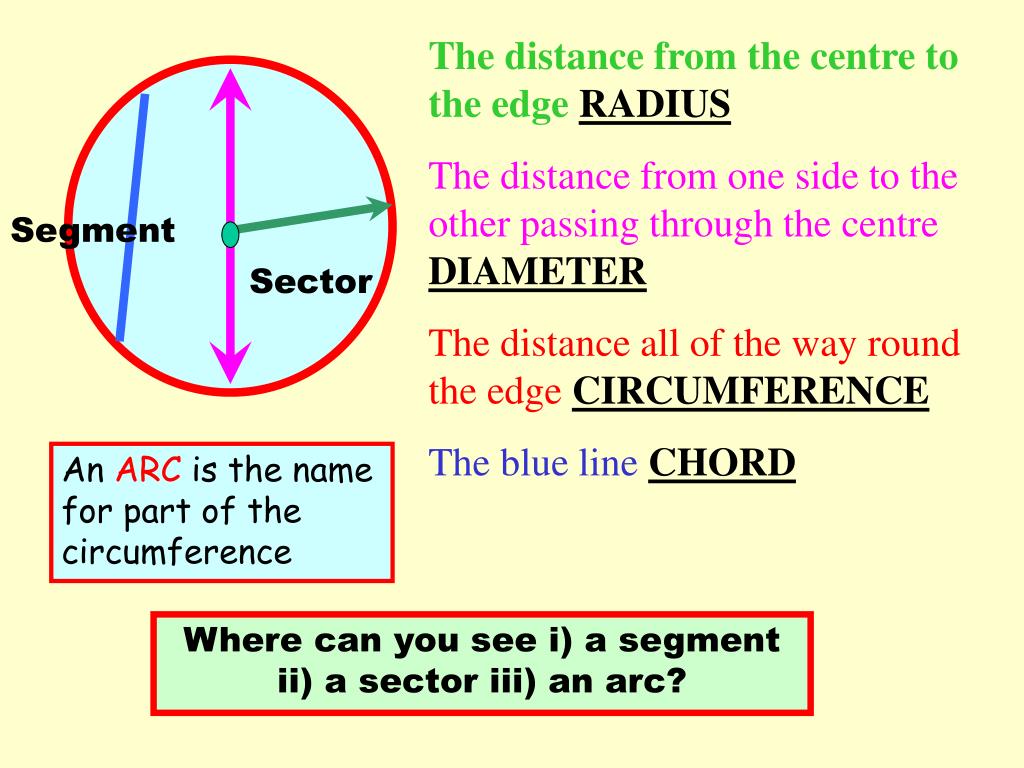 Segment

Sector

The distance from the centre to the edge RADIUS

The distance from one side to the other passing through the centre DIAMETER

The distance all of the way round the edge CIRCUMFERENCE

The blue line CHORD

An ARC is the name for part of the circumference

Where can you see i) a segment ii) a sector iii) an arc?